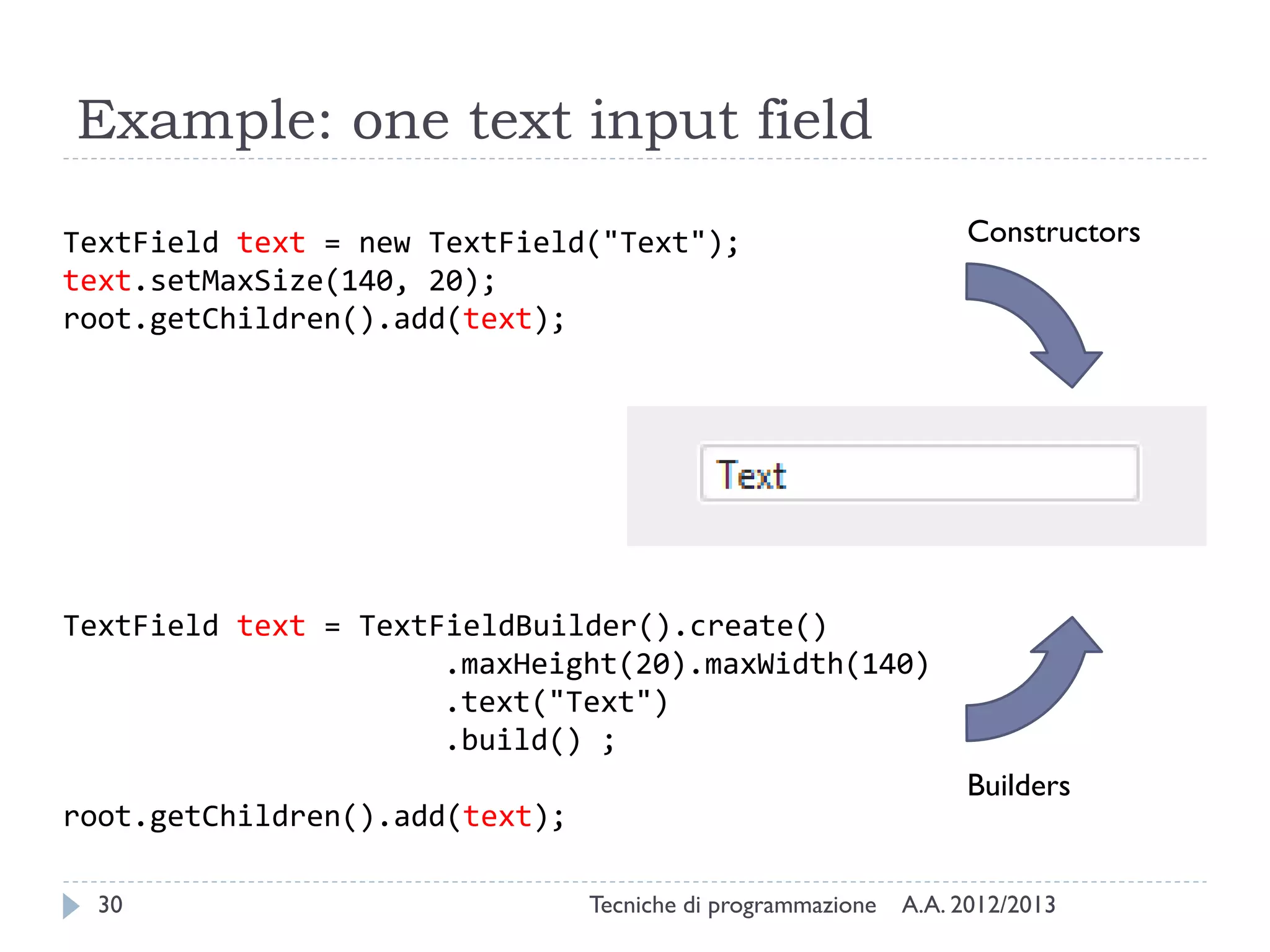 Example: one text input field

TextField text = new TextField("Text");
text.setMaxSize(140, 20);
root.getChildren().add(text);

Constructors

Text

TextField text = TextFieldBuilder().create()
                        .maxHeight(20).maxWidth(140)
                        .text("Text")
                        .build() ;

root.getChildren().add(text);

Builders

30

Tecniche di programmazione A.A. 2012/2013